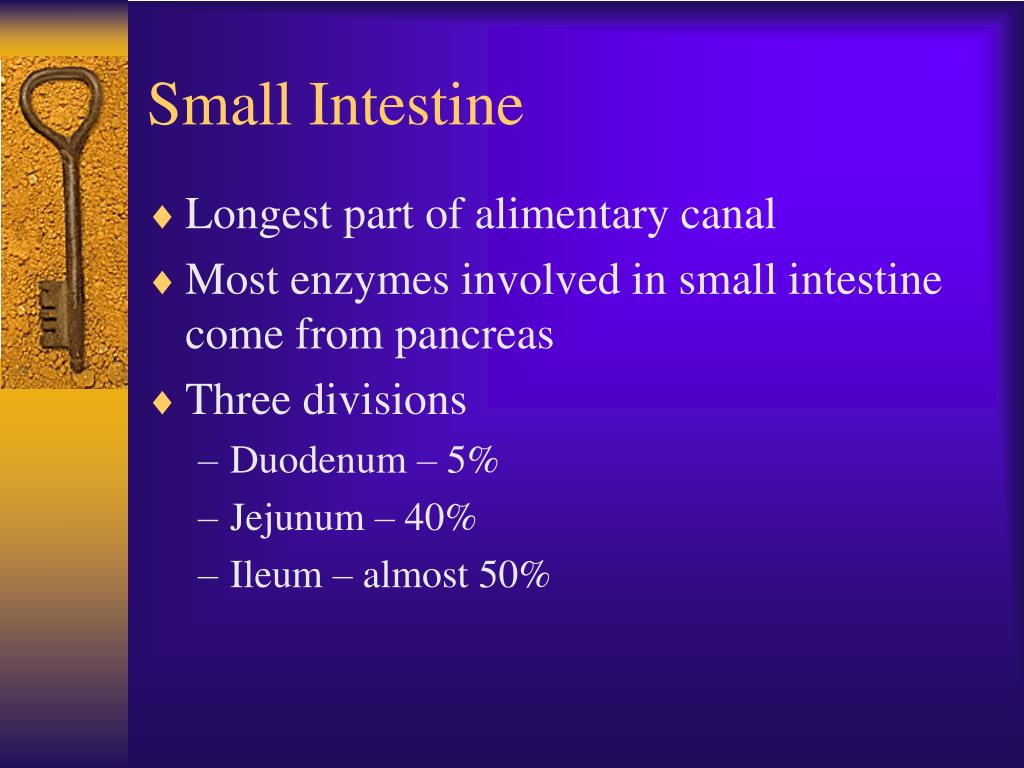 Small Intestine

♦ Longest part of alimentary canal

♦ Most enzymes involved in small intestine come from pancreas

♦ Three divisions

– Duodenum – 5%

– Jejunum – 40%

– Ileum – almost 50%